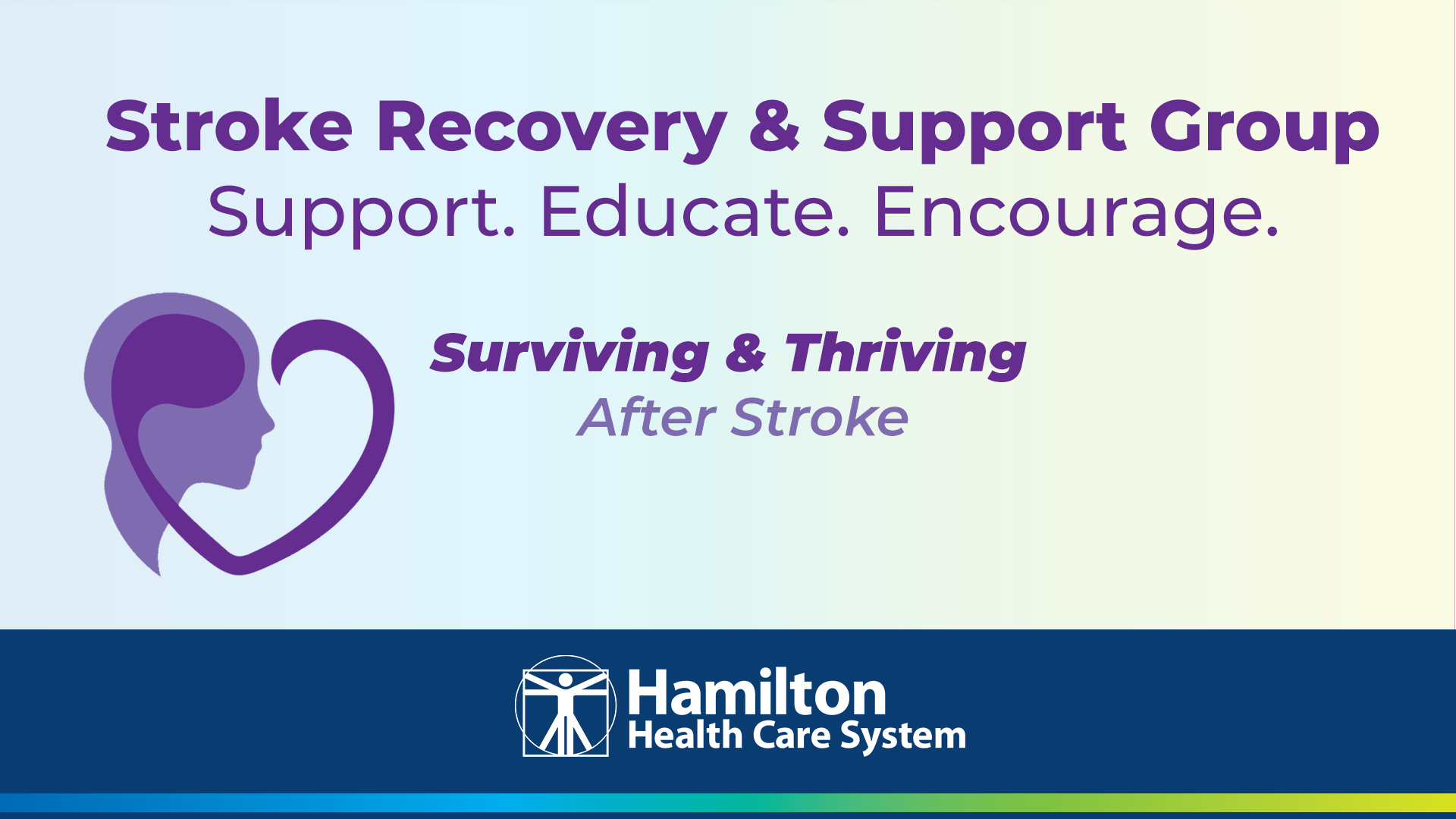 Stroke Recovery & Support Group
Support. Educate. Encourage.

Surviving & Thriving
After Stroke

Hamilton
Health Care System